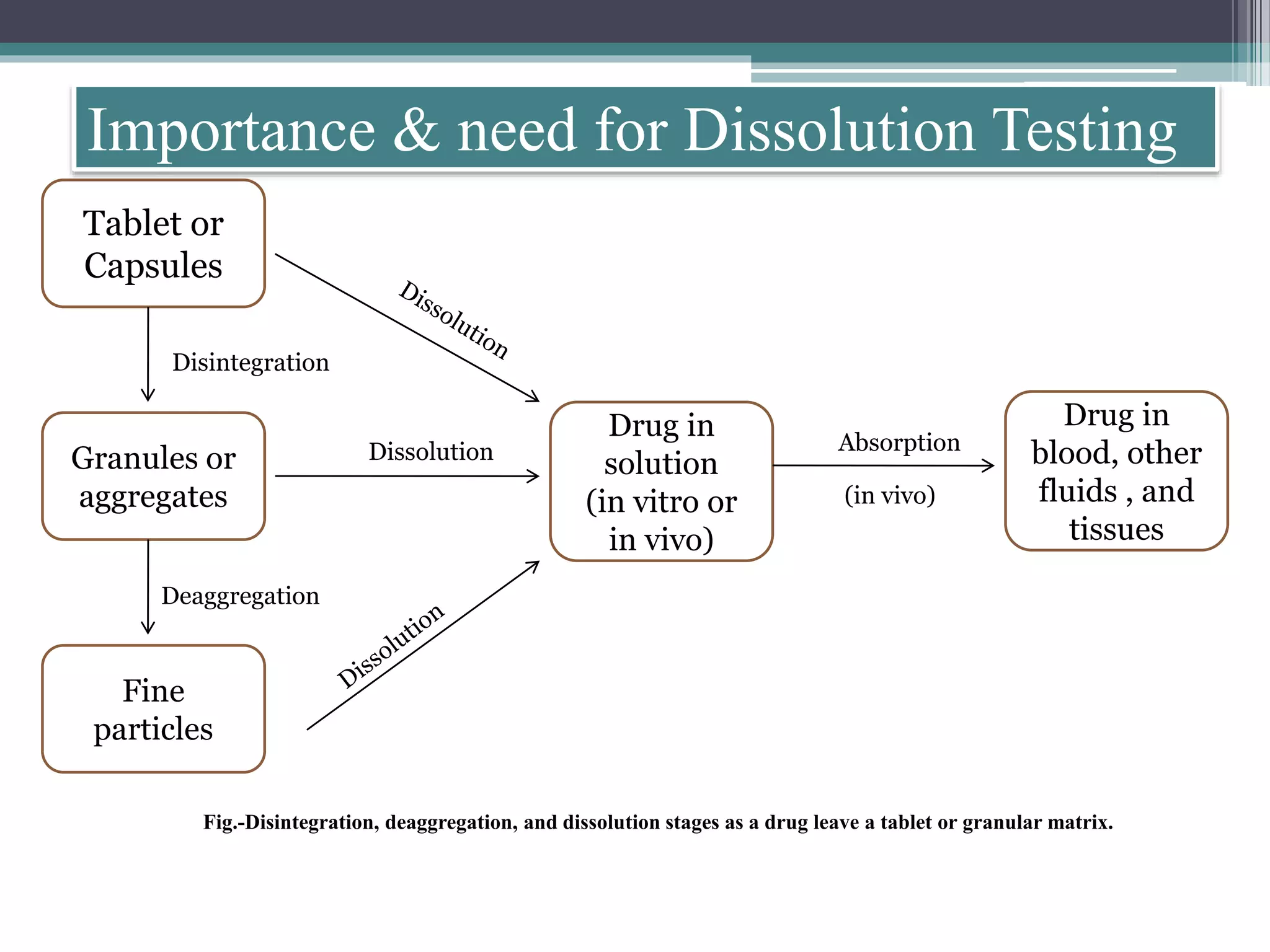 Importance & need for Dissolution Testing

Tablet or Capsules

Disintegration

Dissolution

Granules or aggregates

Dissolution

Drug in solution (in vitro or in vivo)

Absorption

(in vivo)

Drug in blood, other fluids , and tissues

Deaggregation

Dissolution

Fine particles

Fig.-Disintegration, deaggregation, and dissolution stages as a drug leave a tablet or granular matrix.